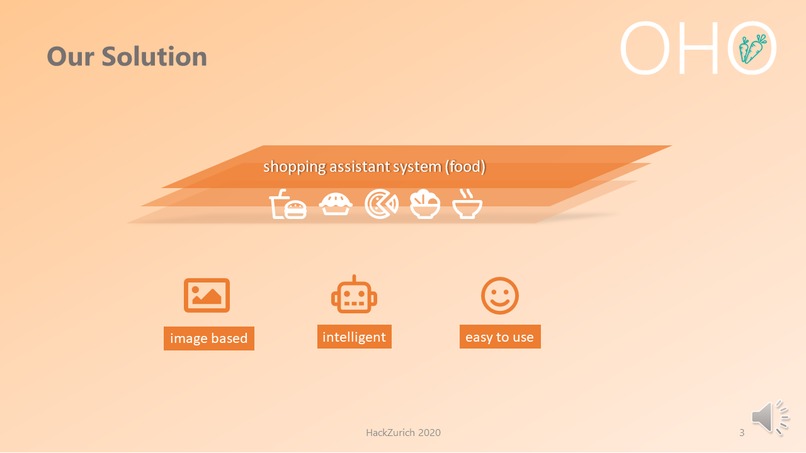 Our Solution

OHO

shopping assistant system (food)

image based

intelligent

easy to use

HackZurich 2020

3